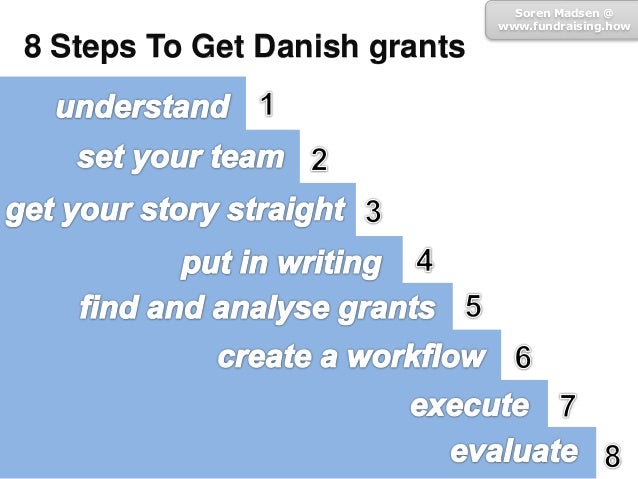 Soren Madsen @
www.fundraising.how

8 Steps To Get Danish grants

understand 1
set your team 2
get your story straight 3
put in writing 4
find and analyse grants 5
create a workflow 6
execute 7
evaluate 8